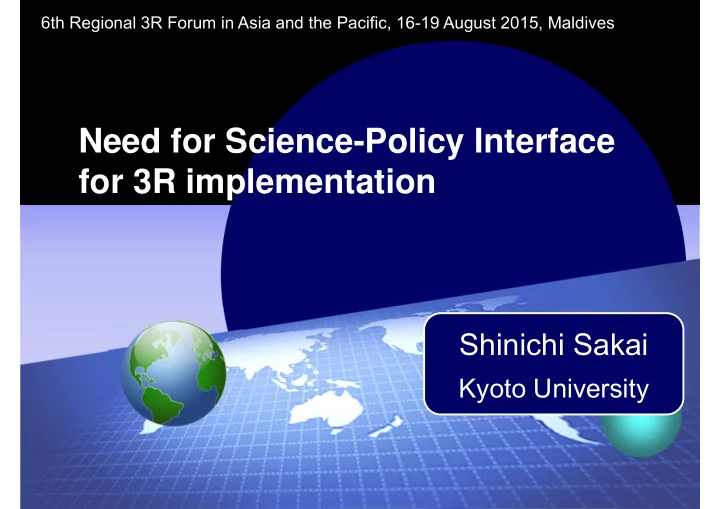 6th Regional 3R Forum in Asia and the Pacific, 16-19 August 2015, Maldives

Need for Science-Policy Interface for 3R implementation

Shinichi Sakai
Kyoto University